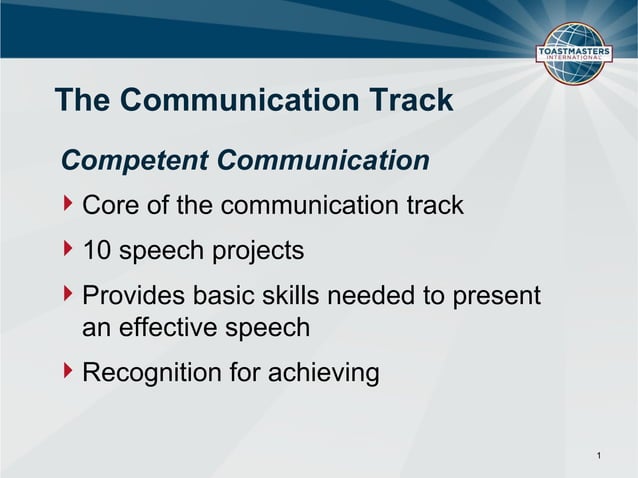 TOASTMASTERS INTERNATIONAL

The Communication Track

Competent Communication

Core of the communication track

10 speech projects

Provides basic skills needed to present an effective speech

Recognition for achieving

1